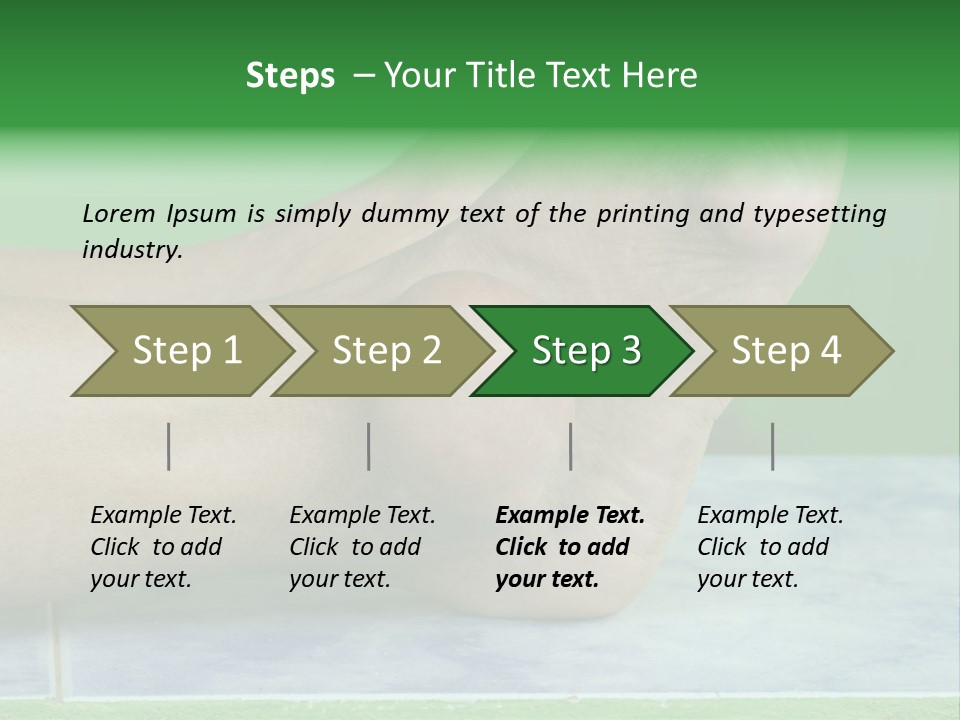 Steps – Your Title Text Here

Lorem Ipsum is simply dummy text of the printing and typesetting industry.

Step 1

Step 2

Step 3

Step 4

Example Text. Click to add your text.

Example Text. Click to add your text.

Example Text. Click to add your text.

Example Text. Click to add your text.